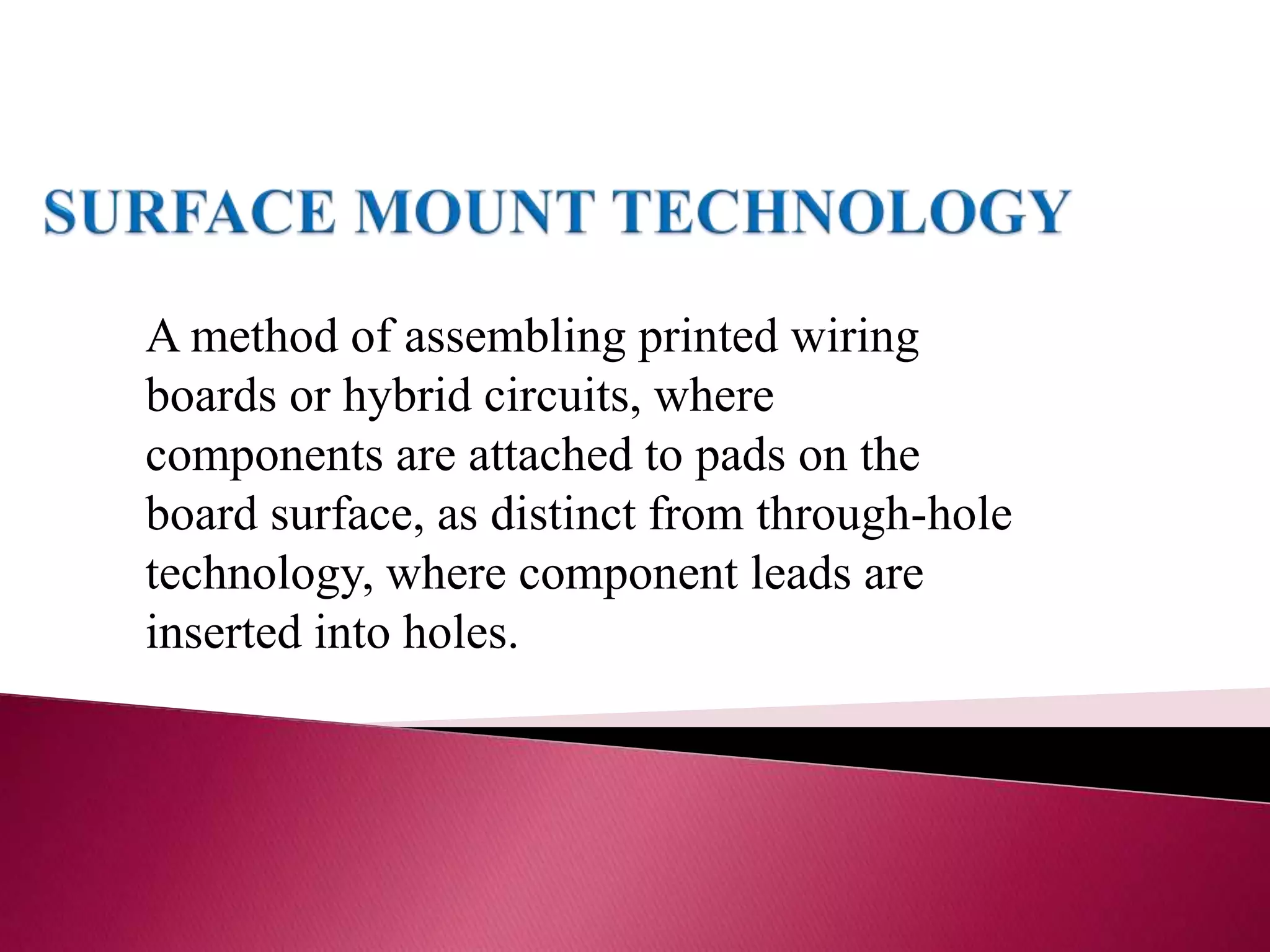 SURFACE MOUNT TECHNOLOGY

A method of assembling printed wiring boards or hybrid circuits, where components are attached to pads on the board surface, as distinct from through-hole technology, where component leads are inserted into holes.